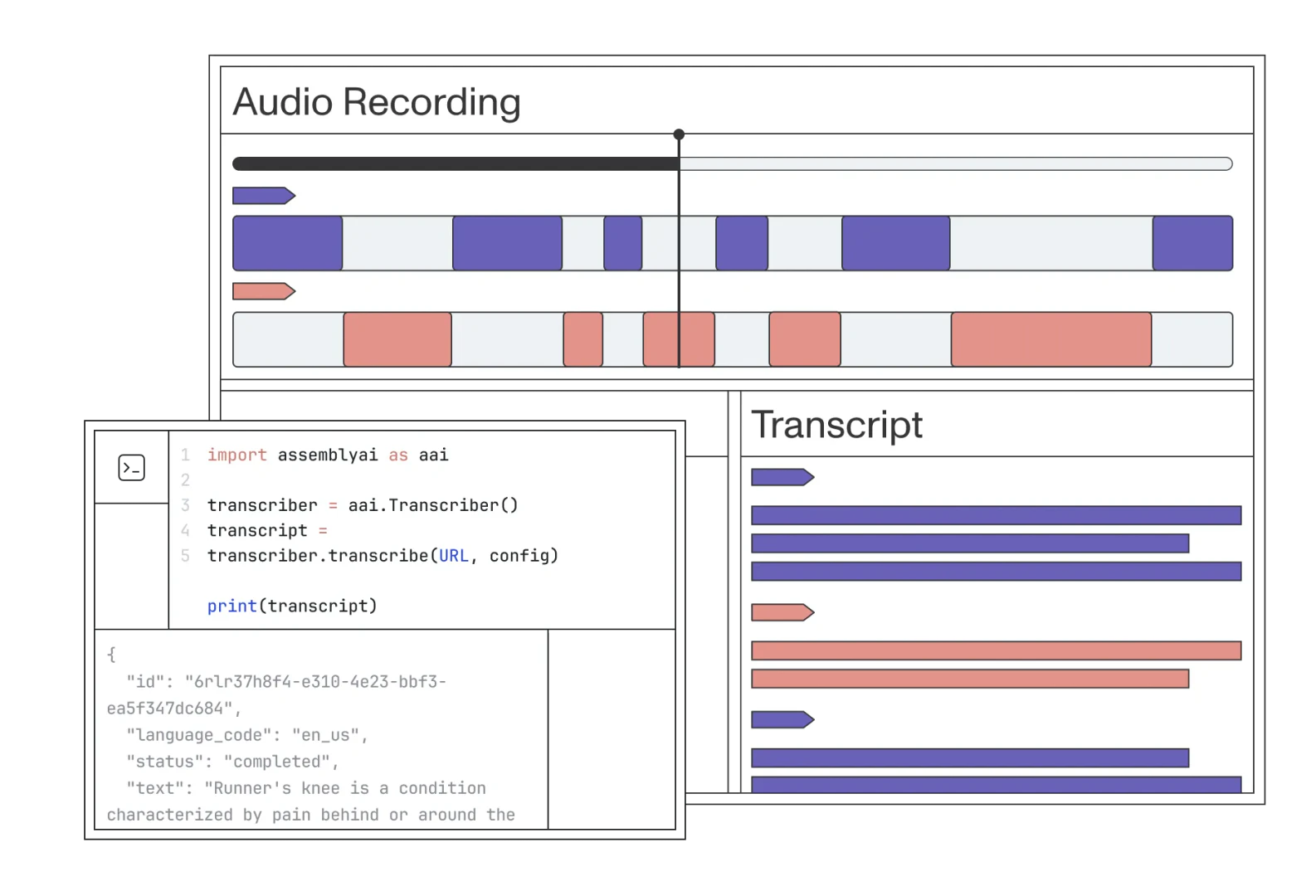 Audio Recording

Transcript

>_

1 import assemblyai as aai
2
3 transcriber = aai.Transcriber()
4 transcript =
5 transcriber.transcribe(URL, config)

print(transcript)

{
"id": "6rlr37h8f4-e310-4e23-bbf3-ea5f347dc684",
"language_code": "en_us",
"status": "completed",
"text": "Runner's knee is a condition characterized by pain behind or around the